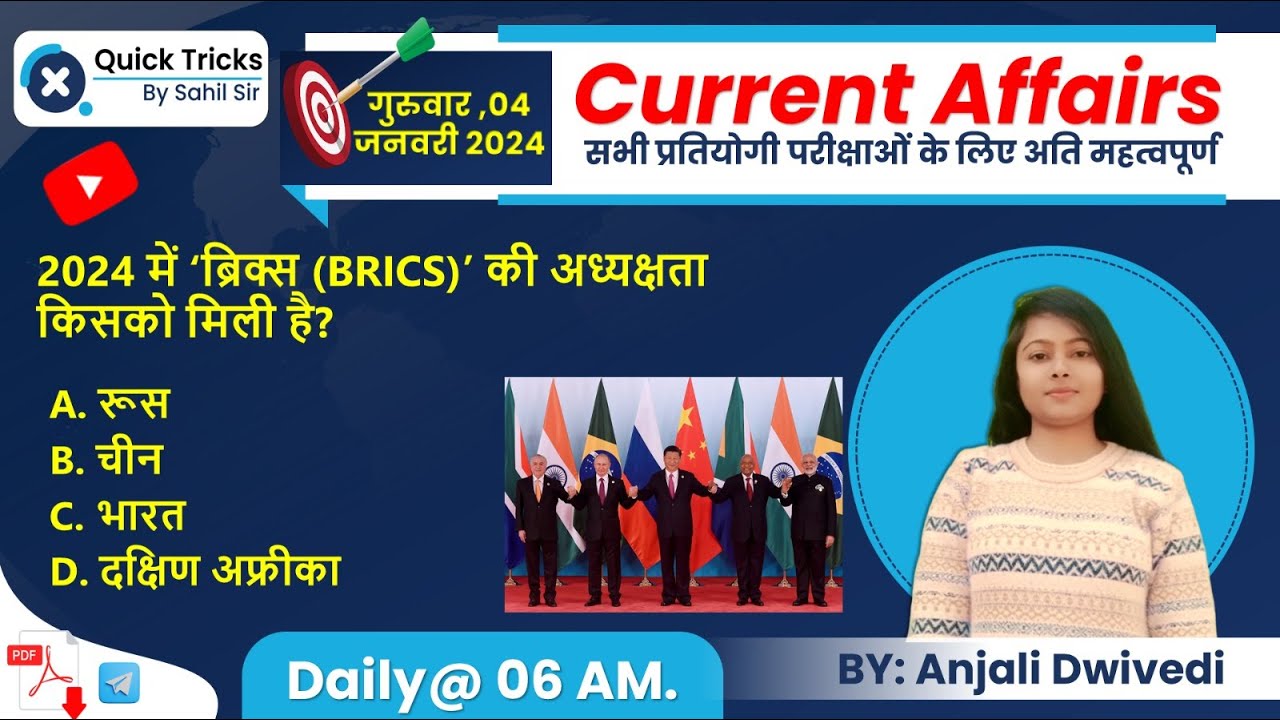 Quick Tricks
By Sahil Sir

गुरूवार ,04
जनवरी 2024

Current Affairs
सभी प्रतियोगी परीक्षाओं के लिए अति महत्वपूर्ण

2024 में 'ब्रिक्स (BRICS)' की अध्यक्षता किसको मिली है?

A. रूस
B. चीन
C. भारत
D. दक्षिण अफ्रीका

PDF

Daily@ 06 AM.

BY: Anjali Dwivedi